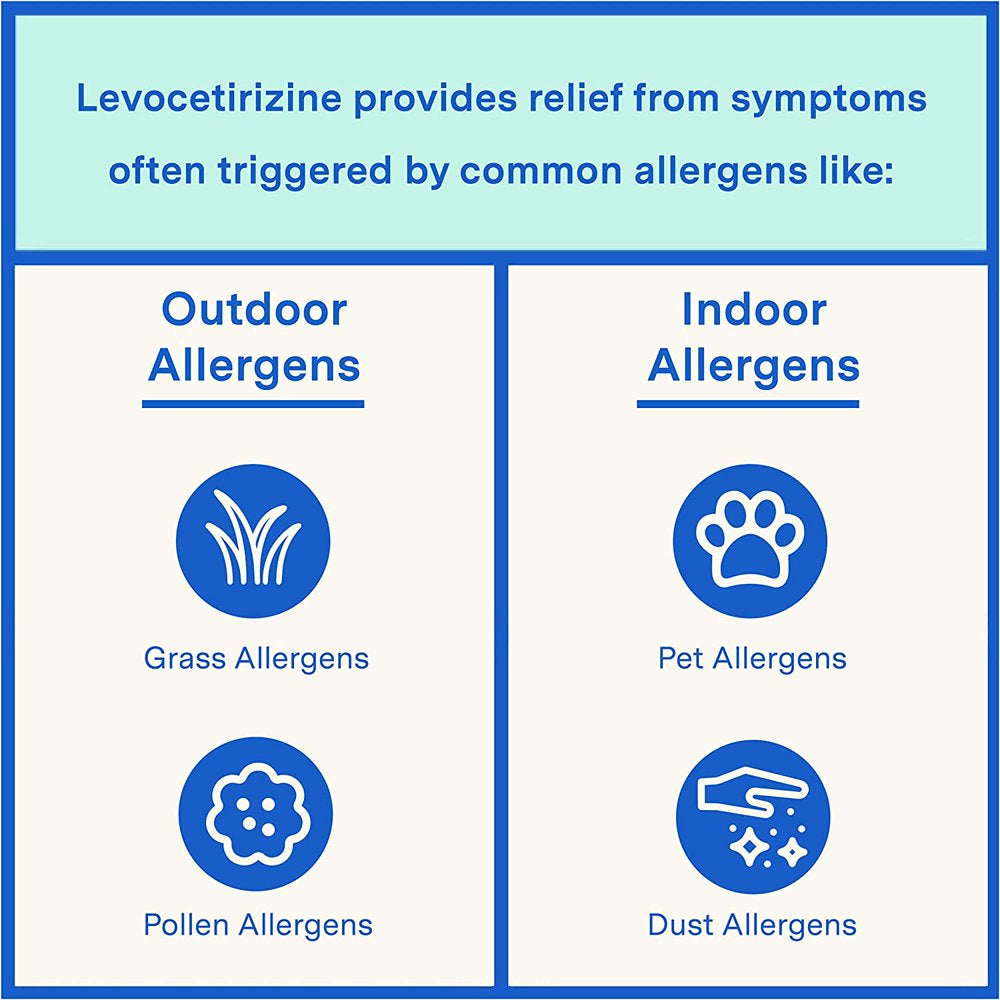 Levocetirizine provides relief from symptoms often triggered by common allergens like:

Outdoor Allergens

Grass Allergens

Pollen Allergens

Indoor Allergens

Pet Allergens

Dust Allergens